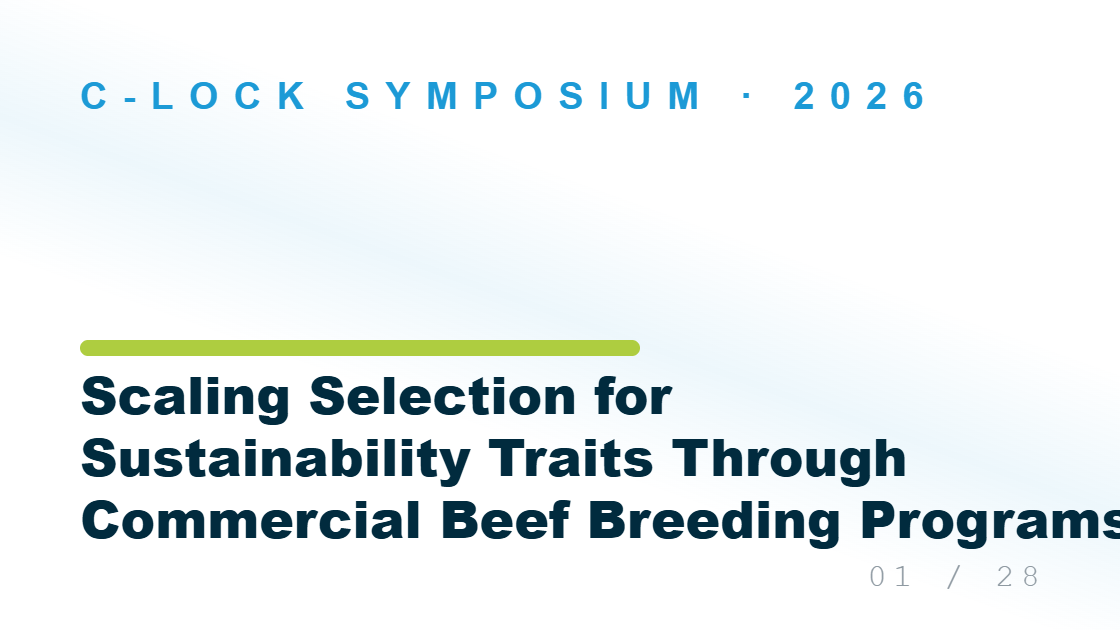 C-LOCK SYMPOSIUM · 2026

Scaling Selection for Sustainability Traits Through Commercial Beef Breeding Programs

01 / 28